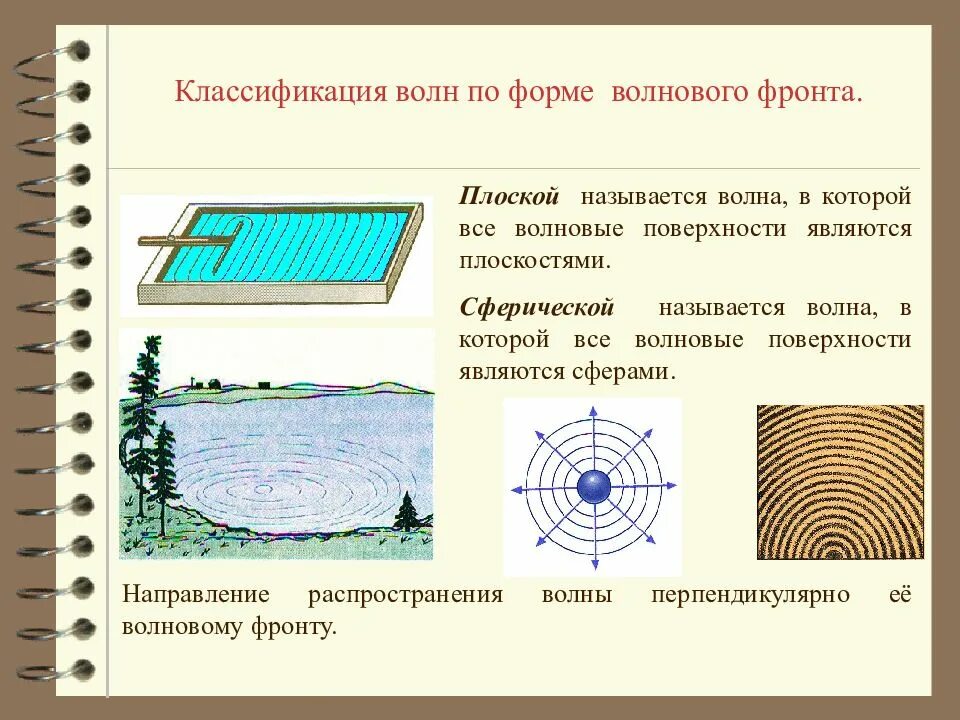 Классификация волн по форме волнового фронта.

Плоской называется волна, в которой все волновые поверхности являются плоскостями.

Сферической называется волна, в которой все волновые поверхности являются сферами.

Направление распространения волны перпендикулярно её волновому фронту.